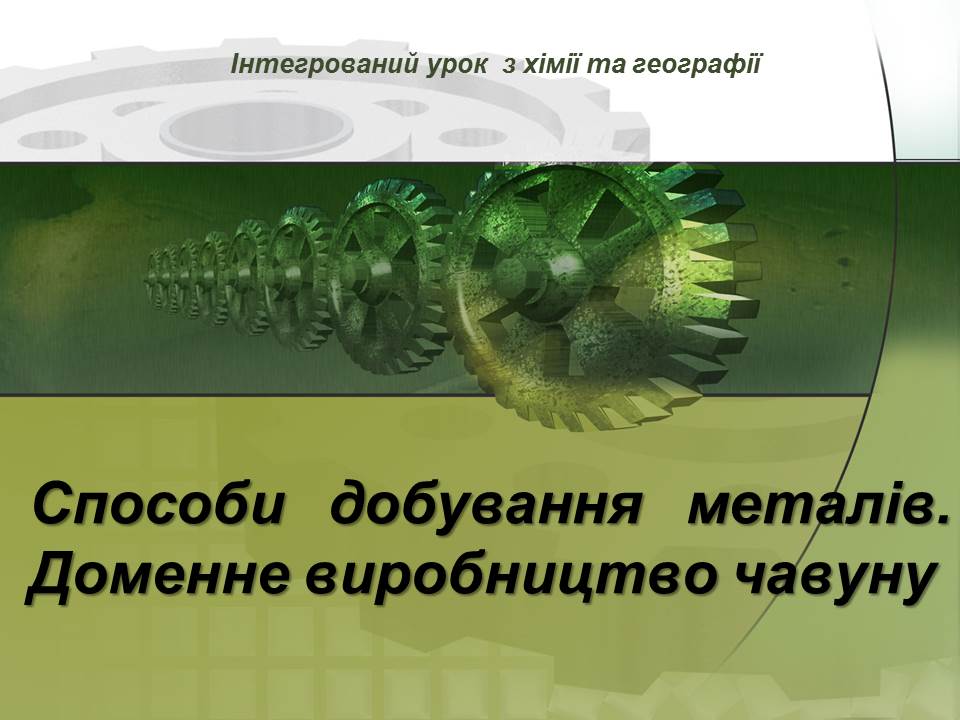 Інтегрований урок з хімії та географії

Способи добування металів. Доменне виробництво чавуну